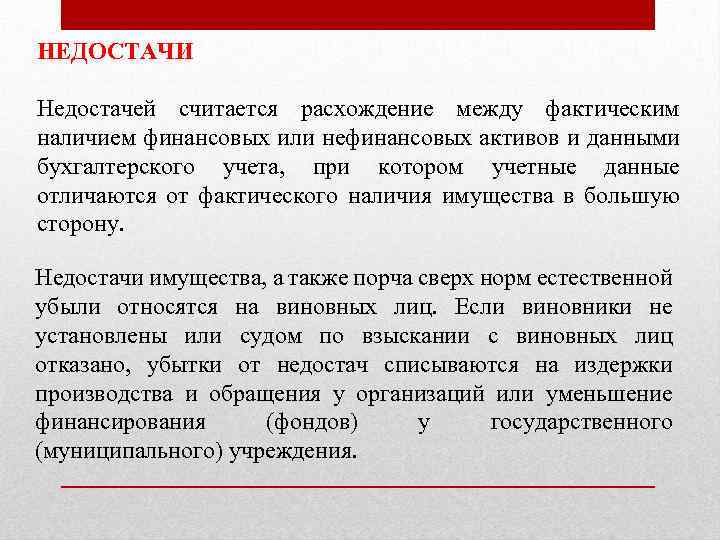 НЕДОСТАЧИ

Недостачей считается расхождение между фактическим наличием финансовых или нефинансовых активов и данными бухгалтерского учета, при котором учетные данные отличаются от фактического наличия имущества в большую сторону.

Недостачи имущества, а также порча сверх норм естественной убыли относятся на виновных лиц. Если виновники не установлены или судом по взыскании с виновных лиц отказано, убытки от недостач списываются на издержки производства и обращения у организаций или уменьшение финансирования (фондов) у государственного (муниципального) учреждения.